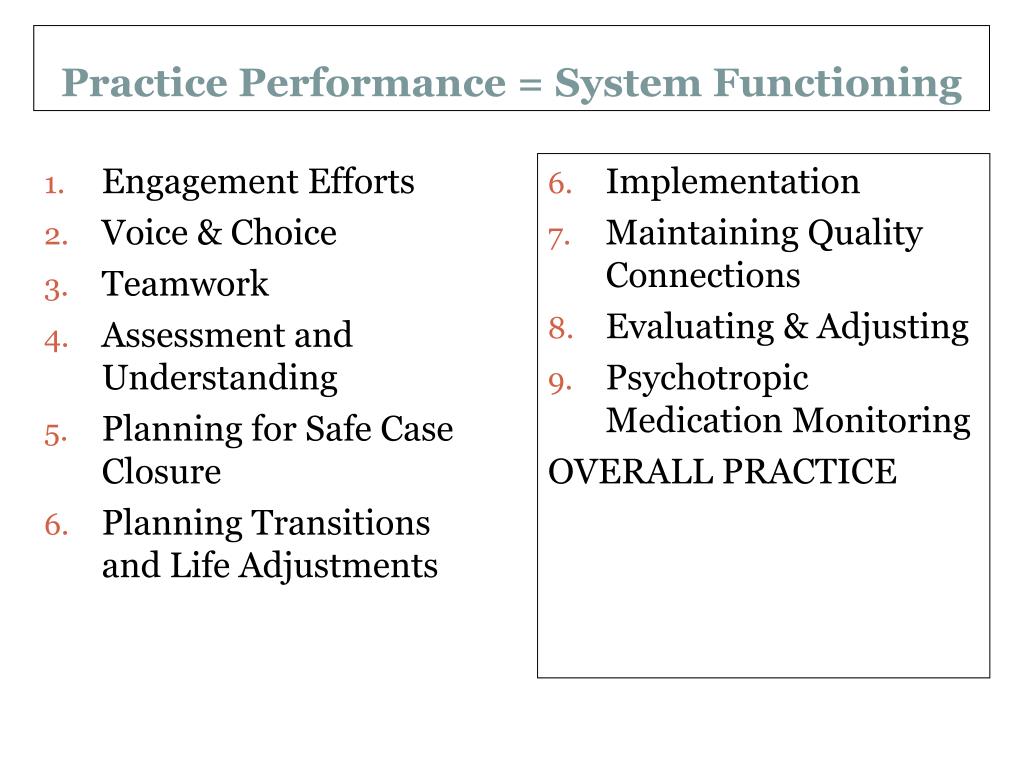 Practice Performance = System Functioning

1. Engagement Efforts
2. Voice & Choice
3. Teamwork
4. Assessment and Understanding
5. Planning for Safe Case Closure
6. Planning Transitions and Life Adjustments

6. Implementation
7. Maintaining Quality Connections
8. Evaluating & Adjusting
9. Psychotropic Medication Monitoring

OVERALL PRACTICE